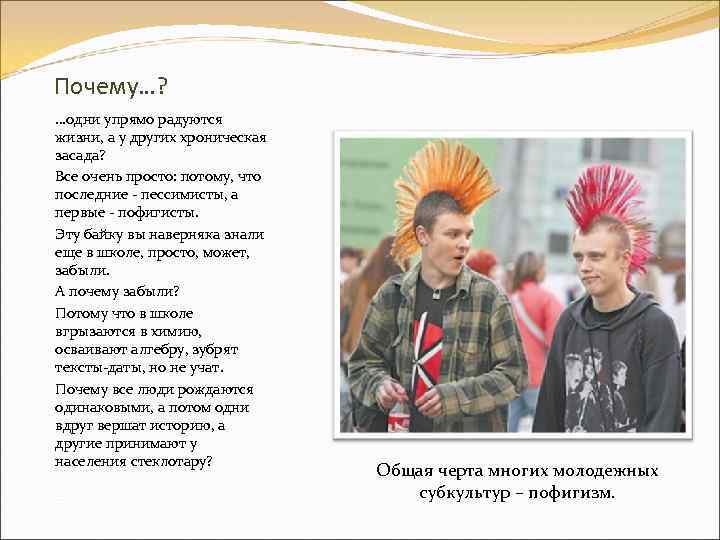 Почему…?

…одни упрямо радуются жизни, а у других хроническая засада?

Все очень просто: потому, что последние - пессимисты, а первые - пофигисты.

Эту байку вы наверняка знали еще в школе, просто, может, забыли.

А почему забыли?

Потому что в школе вгрызаются в химию, осваивают алгебру, зубрят тексты-даты, но не учат.

Почему все люди рождаются одинаковыми, а потом одни вдруг вершат историю, а другие принимают у населения стеклотару?

Общая черта многих молодежных субкультур – пофигизм.